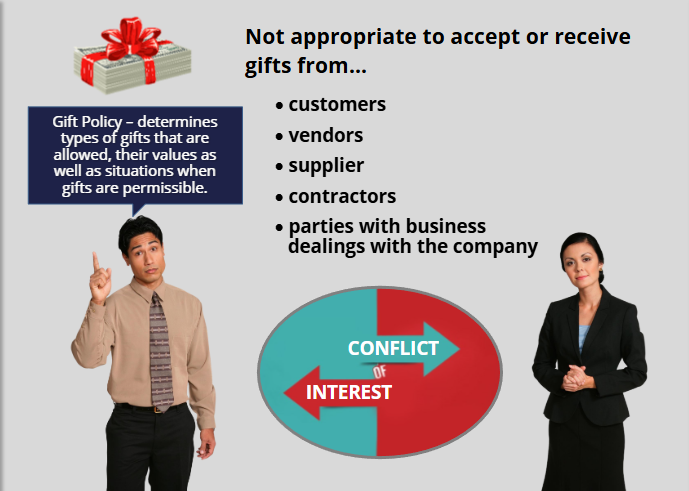 Not appropriate to accept or receive gifts from...

• customers
• vendors
• supplier
• contractors
• parties with business dealings with the company

Gift Policy – determines types of gifts that are allowed, their values as well as situations when gifts are permissible.

CONFLICT
OF
INTEREST